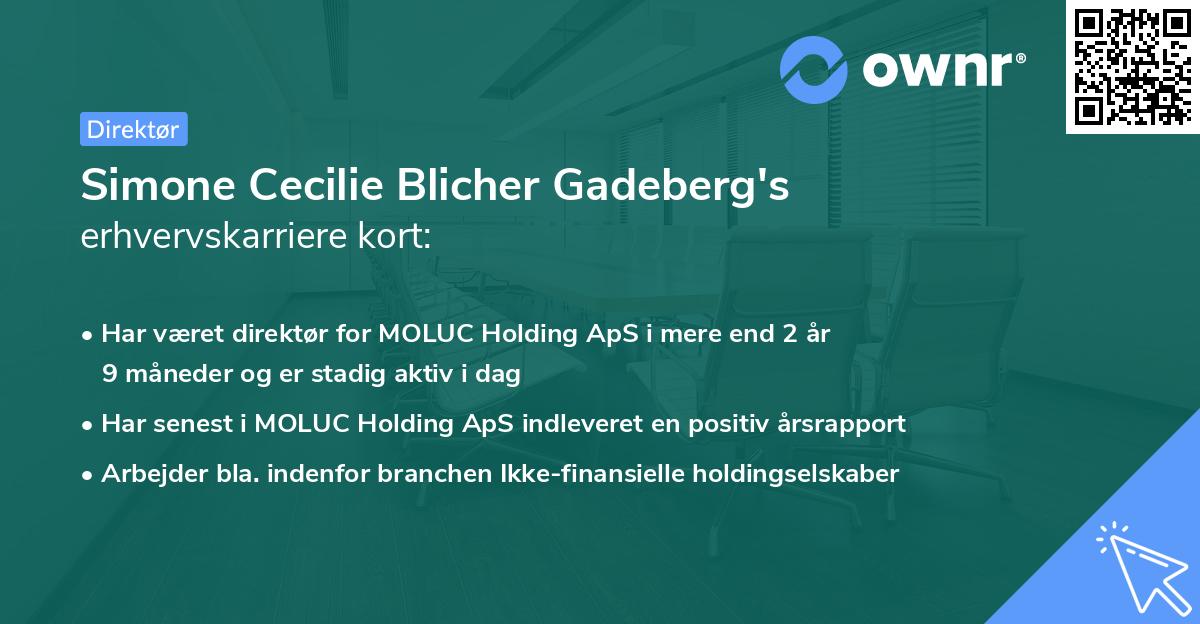 ownr®

Direktør

Simone Cecilie Blicher Gadeberg's erhvervskarriere kort:

• Har været direktør for MOLUC Holding ApS i mere end 2 år 9 måneder og er stadig aktiv i dag

• Har senest i MOLUC Holding ApS indleveret en positiv årsrapport

• Arbejder bla. indenfor branchen Ikke-finansielle holdingselskaber